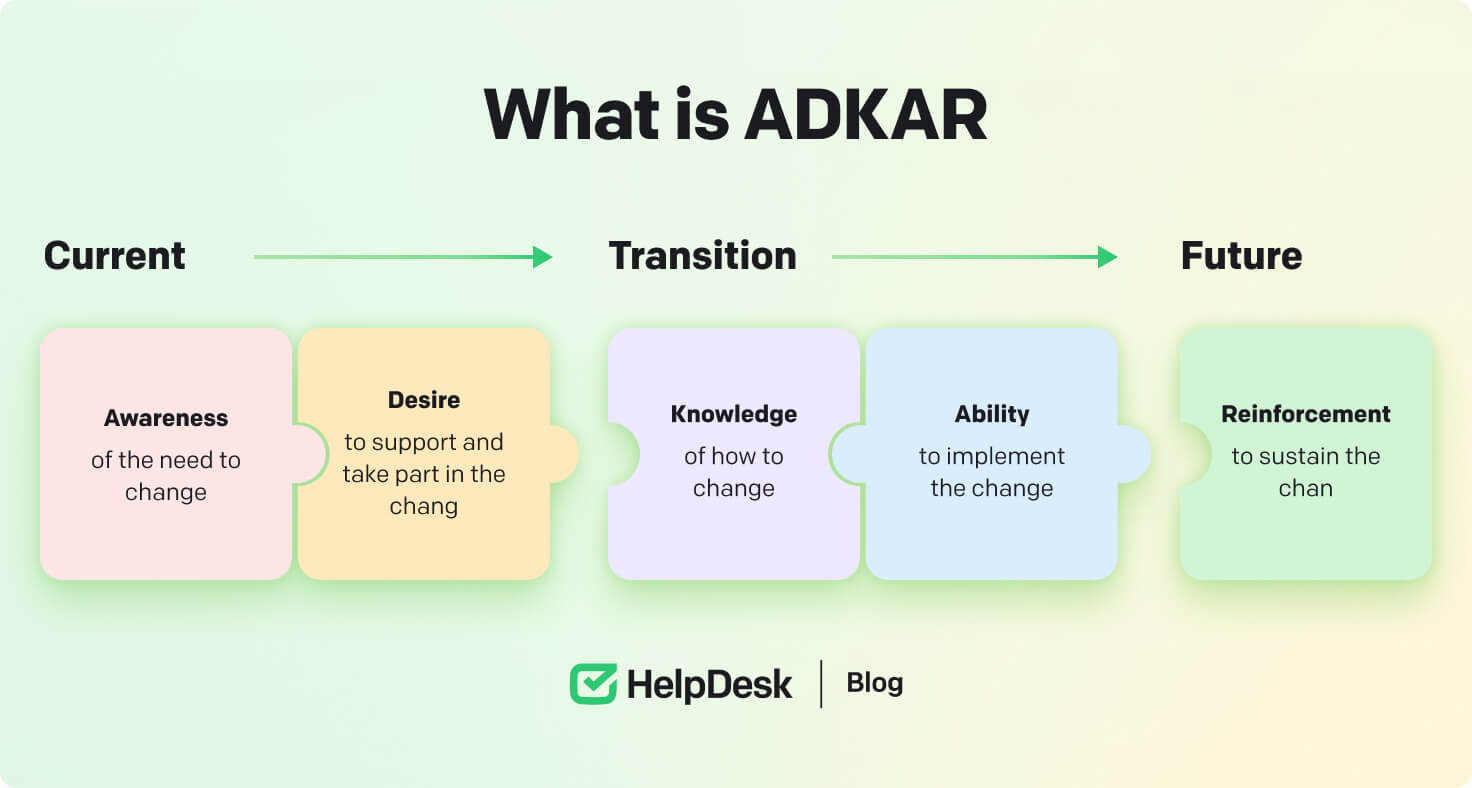 What is ADKAR

Current

Transition

Future

Awareness
of the need to change

Desire
to support and take part in the chang

Knowledge
of how to change

Ability
to implement the change

Reinforcement
to sustain the chan

HelpDesk | Blog